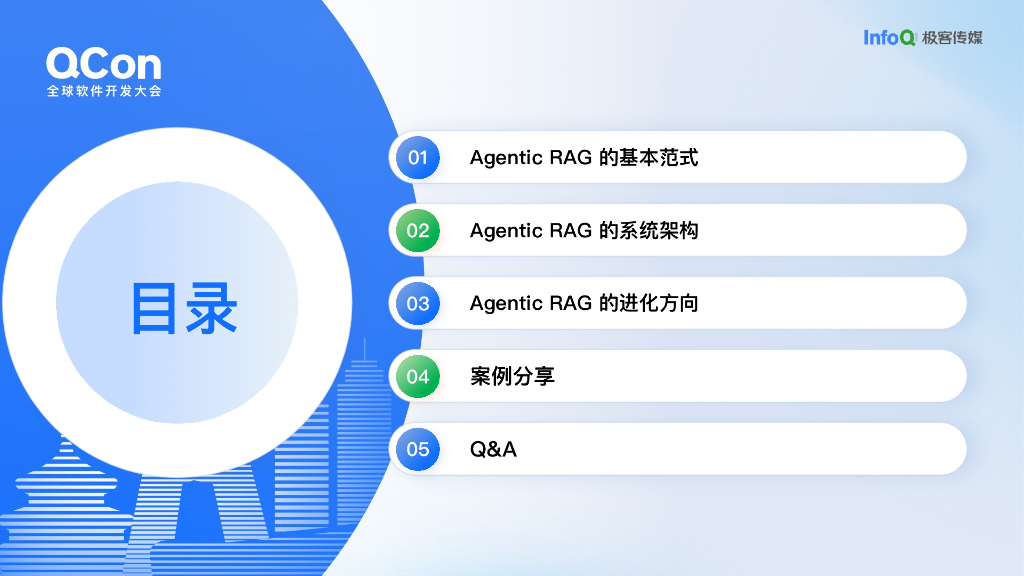 QCon
全球软件开发大会

InfoQ 极客传媒

目录

01 Agentic RAG 的基本范式

02 Agentic RAG 的系统架构

03 Agentic RAG 的进化方向

04 案例分享

05 Q&A